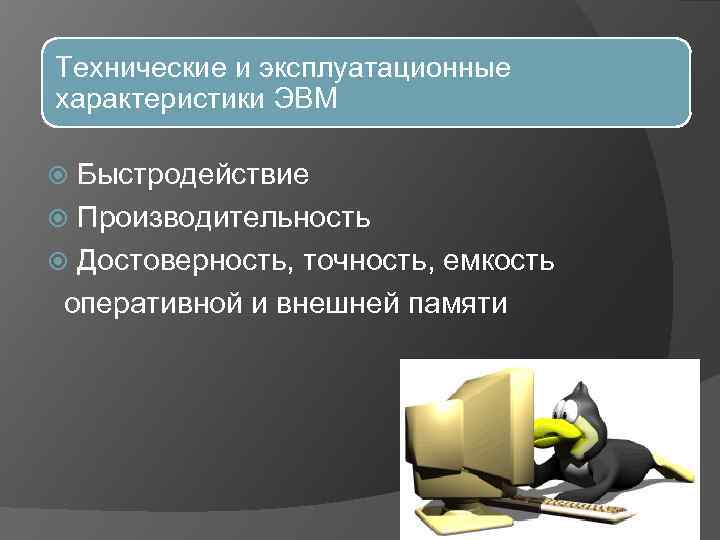 Технические и эксплуатационные характеристики ЭВМ

Быстродействие
Производительность
Достоверность, точность, емкость оперативной и внешней памяти